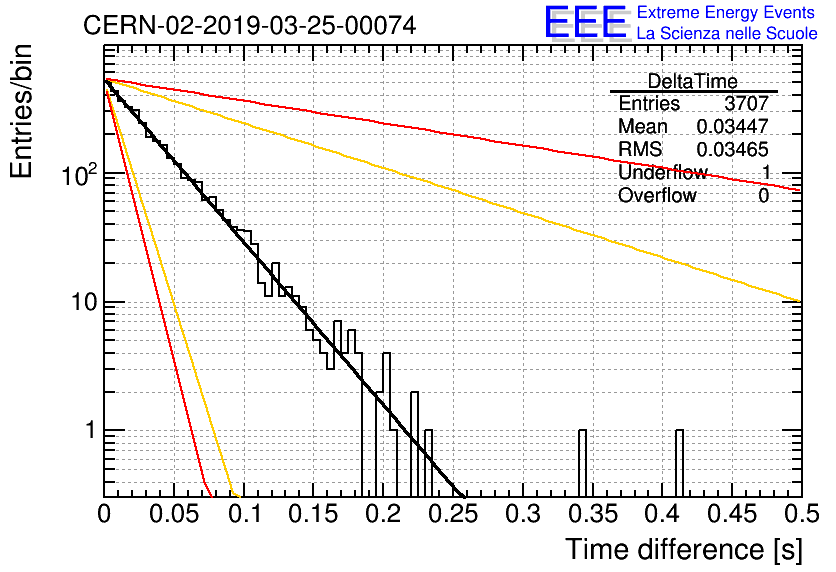 CERN-02-2019-03-25-00074

EEE Extreme Energy Events
La Scienza nelle Scuole

| DeltaTime | |
|---|---|
| Entries | 3707 |
| Mean | 0.03447 |
| RMS | 0.03465 |
| Underflow | 1 |
| Overflow | 0 |

Entries/bin

$10^2$
10
1

0
0.05
0.1
0.15
0.2
0.25
0.3
0.35
0.4
0.45
0.5

Time difference [s]